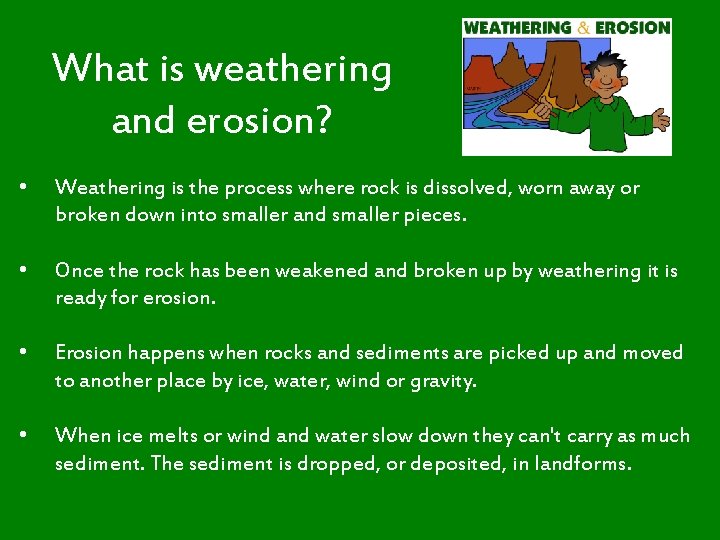 What is weathering and erosion?

WEATHERING & EROSION

• Weathering is the process where rock is dissolved, worn away or broken down into smaller and smaller pieces.

• Once the rock has been weakened and broken up by weathering it is ready for erosion.

• Erosion happens when rocks and sediments are picked up and moved to another place by ice, water, wind or gravity.

• When ice melts or wind and water slow down they can't carry as much sediment. The sediment is dropped, or deposited, in landforms.